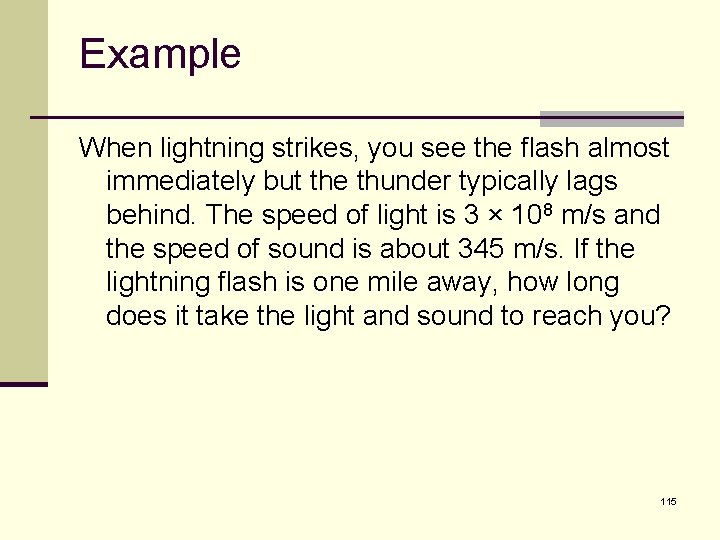 Example

When lightning strikes, you see the flash almost immediately but the thunder typically lags behind. The speed of light is $3 \times 10^8$ m/s and the speed of sound is about 345 m/s. If the lightning flash is one mile away, how long does it take the light and sound to reach you?

115